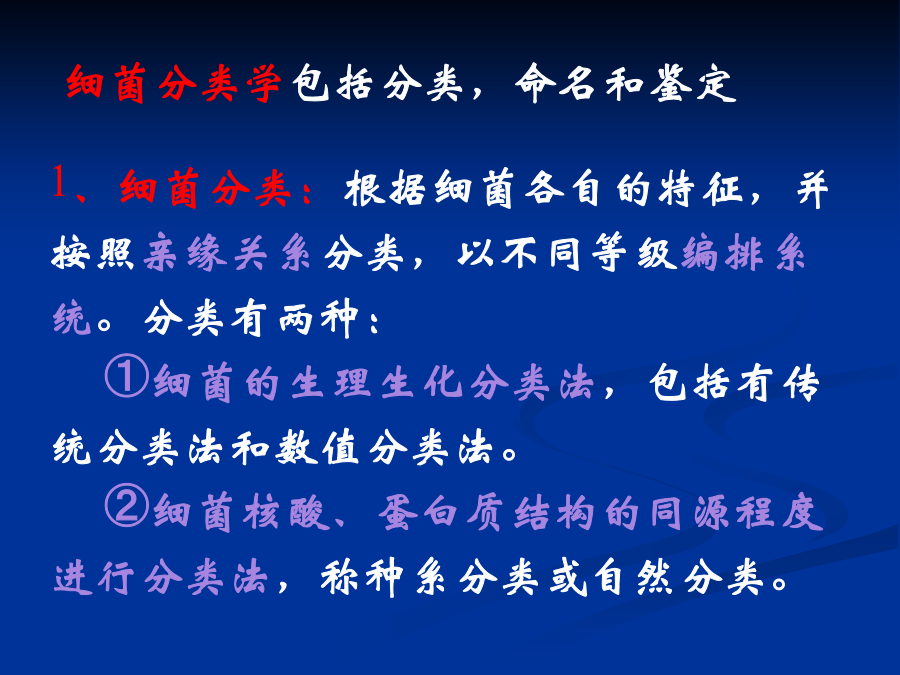 细菌分类学包括分类，命名和鉴定

1、细菌分类：根据细菌各自的特征，并按照亲缘关系分类，以不同等级编排系统。分类有两种：

①细菌的生理生化分类法，包括有传统分类法和数值分类法。

②细菌核酸、蛋白质结构的同源程度进行分类法，称种系分类或自然分类。